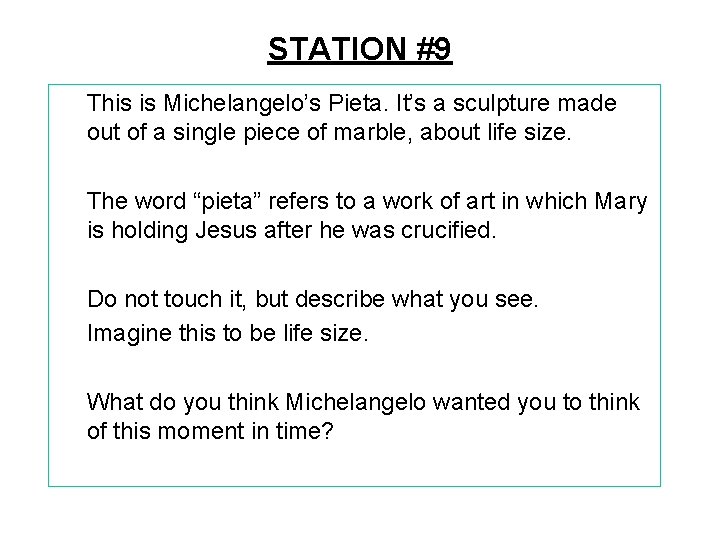 STATION #9

This is Michelangelo’s Pieta. It’s a sculpture made out of a single piece of marble, about life size.

The word “pieta” refers to a work of art in which Mary is holding Jesus after he was crucified.

Do not touch it, but describe what you see.
Imagine this to be life size.

What do you think Michelangelo wanted you to think of this moment in time?